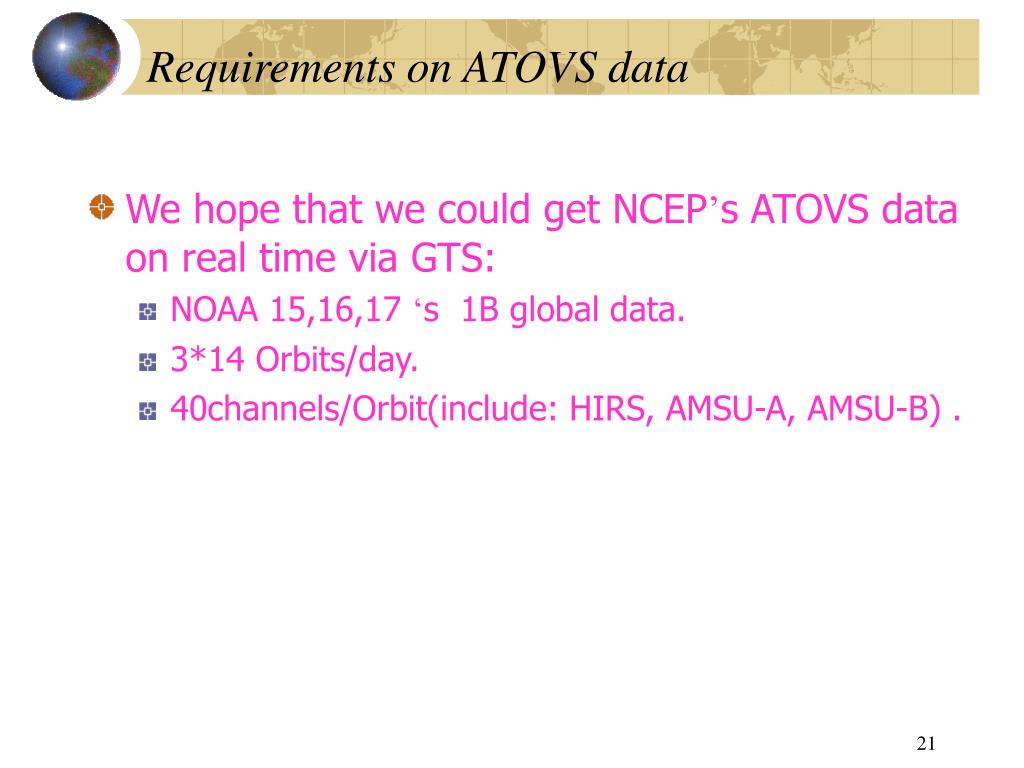 Requirements on ATOVS data

We hope that we could get NCEP’s ATOVS data on real time via GTS:

NOAA 15,16,17 ‘s 1B global data.

3*14 Orbits/day.

40channels/Orbit(include: HIRS, AMSU-A, AMSU-B) .

21